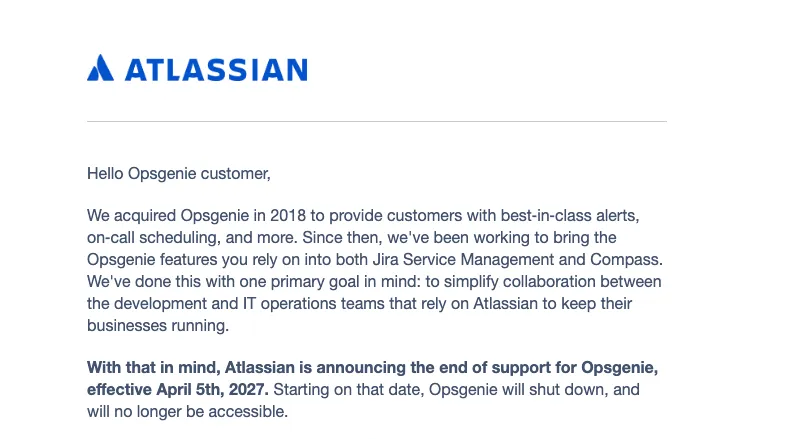 ATLASSIAN

Hello Opsgenie customer,

We acquired Opsgenie in 2018 to provide customers with best-in-class alerts, on-call scheduling, and more. Since then, we've been working to bring the Opsgenie features you rely on into both Jira Service Management and Compass. We've done this with one primary goal in mind: to simplify collaboration between the development and IT operations teams that rely on Atlassian to keep their businesses running.

With that in mind, Atlassian is announcing the end of support for Opsgenie, effective April 5th, 2027. Starting on that date, Opsgenie will shut down, and will no longer be accessible.